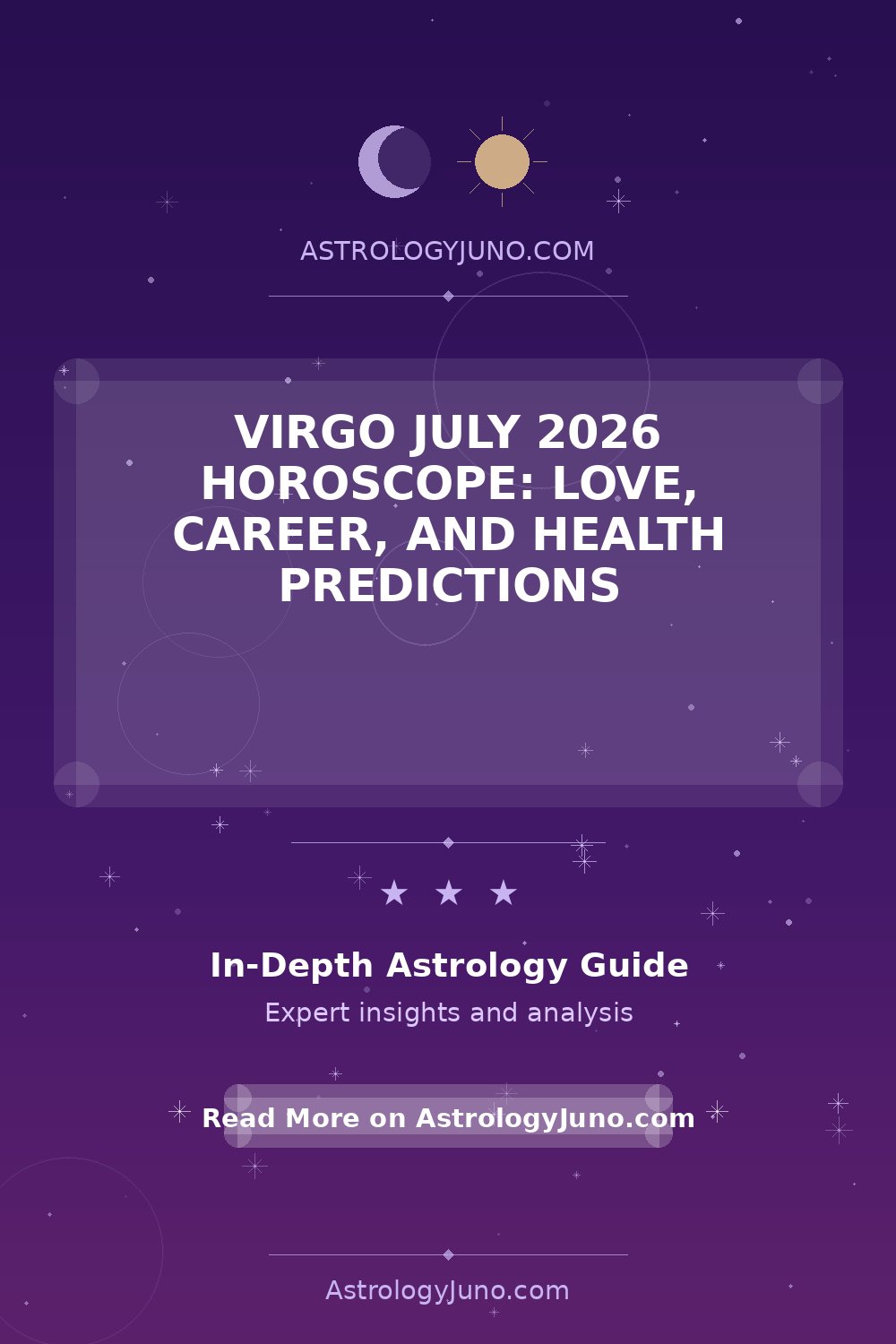 ASTROLOGYJUNO.COM

VIRGO JULY 2026 HOROSCOPE: LOVE, CAREER, AND HEALTH PREDICTIONS

★ ★ ★

In-Depth Astrology Guide

Expert insights and analysis

Read More on AstrologyJuno.com

AstrologyJuno.com